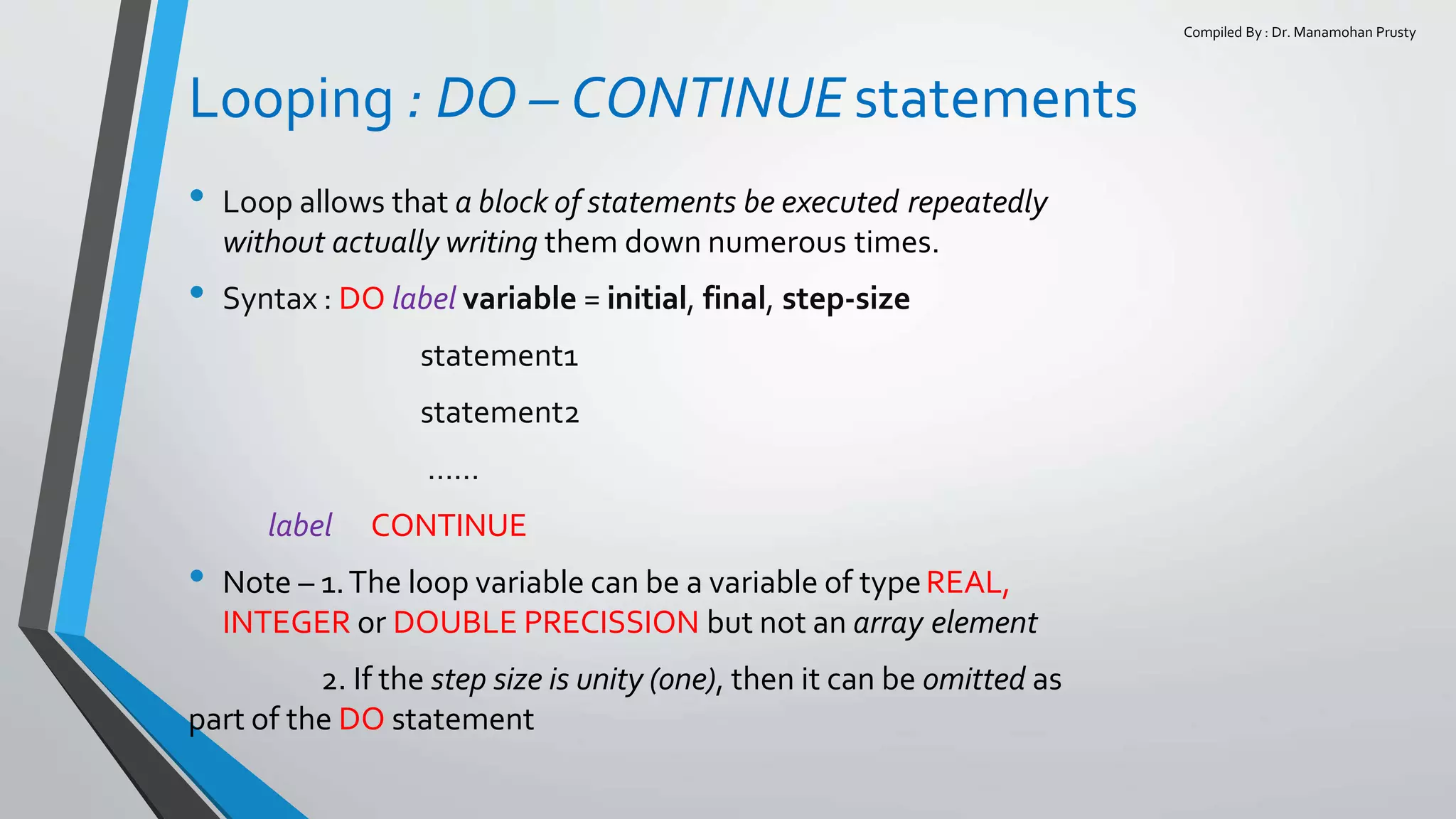 Compiled By : Dr. Manamohan Prusty

Looping : DO – CONTINUE statements

• Loop allows that a block of statements be executed repeatedly without actually writing them down numerous times.

• Syntax : DO label variable = initial, final, step-size

statement1

statement2

……

label CONTINUE

• Note – 1. The loop variable can be a variable of type REAL, INTEGER or DOUBLE PRECISSION but not an array element

2. If the step size is unity (one), then it can be omitted as part of the DO statement